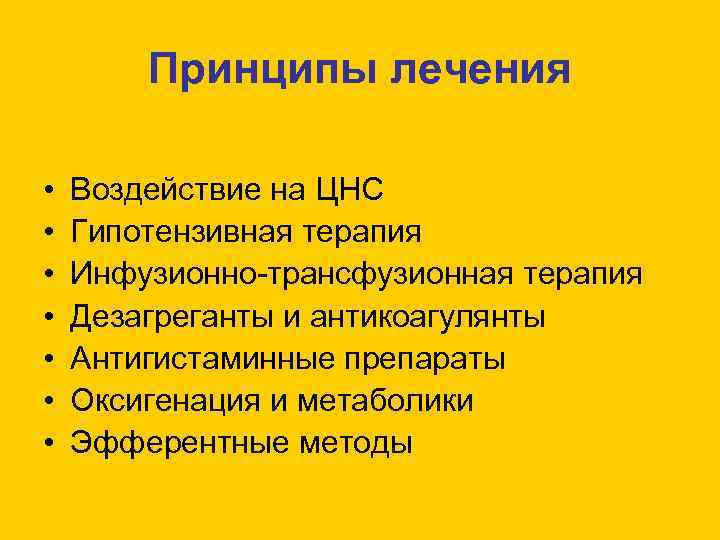 Принципы лечения

• Воздействие на ЦНС
• Гипотензивная терапия
• Инфузионно-трансфузионная терапия
• Дезагреганты и антикоагулянты
• Антигистаминные препараты
• Оксигенация и метаболики
• Эфферентные методы